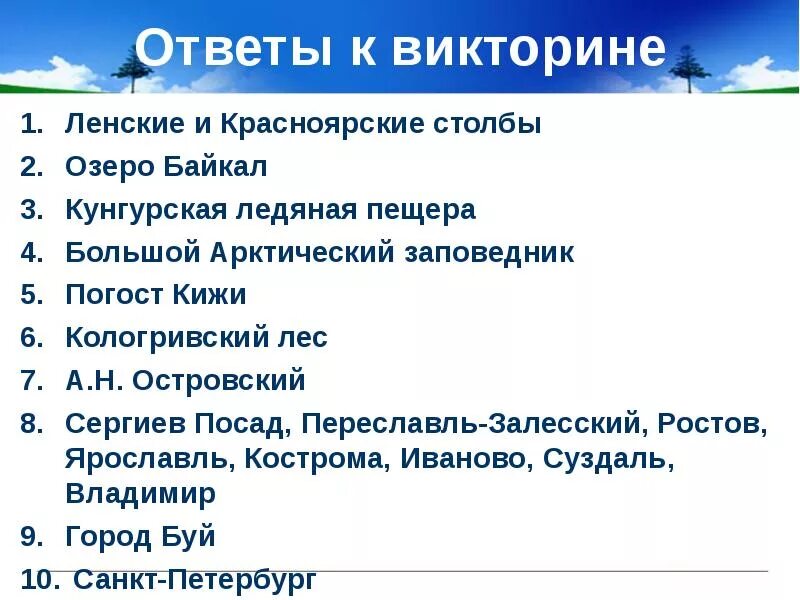 Ответы к викторине

1. Ленские и Красноярские столбы
2. Озеро Байкал
3. Кунгурская ледяная пещера
4. Большой Арктический заповедник
5. Погост Кижи
6. Кологривский лес
7. А.Н. Островский
8. Сергиев Посад, Переславль-Залесский, Ростов, Ярославль, Кострома, Иваново, Суздаль, Владимир
9. Город Буй
10. Санкт-Петербург